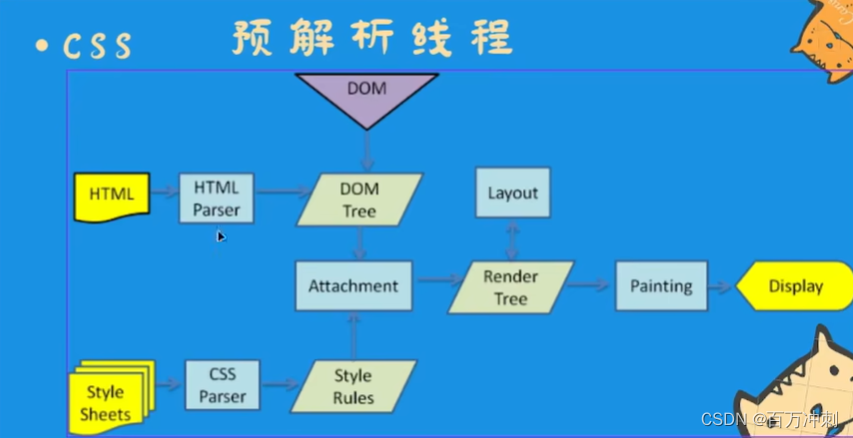 • CSS 预解析线程

DOM

HTML

HTML Parser

DOM Tree

Layout

Attachment

Render Tree

Painting

Display

Style Sheets

CSS Parser

Style Rules

CSDN @百万冲刺